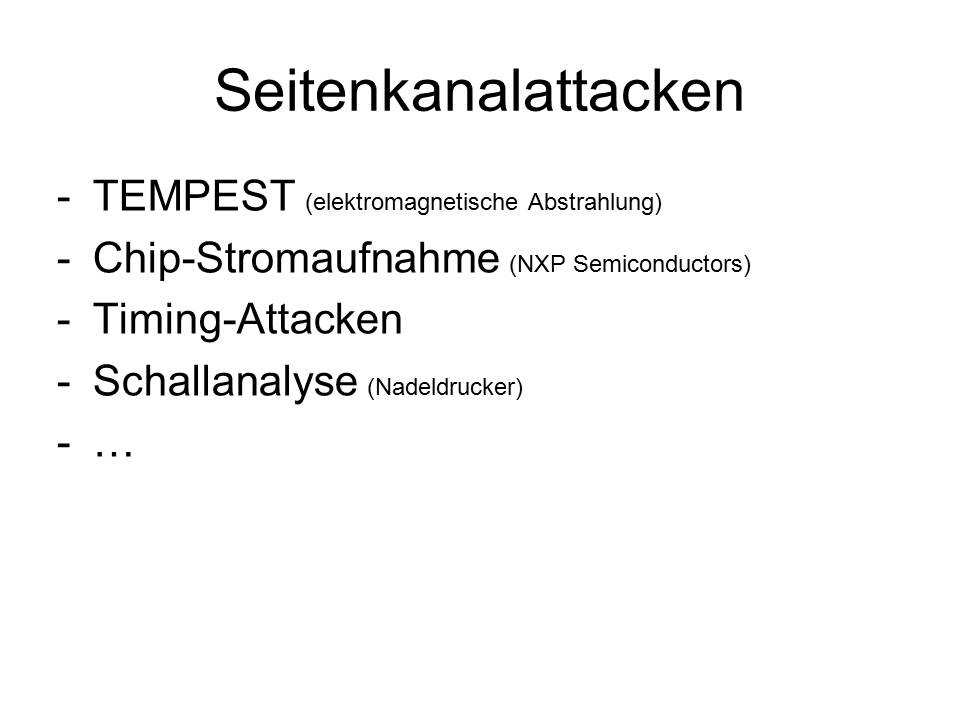 Seitenkanalattacken

- TEMPEST (elektromagnetische Abstrahlung)
- Chip-Stromaufnahme (NXP Semiconductors)
- Timing-Attacken
- Schallanalyse (Nadeldrucker)
- …